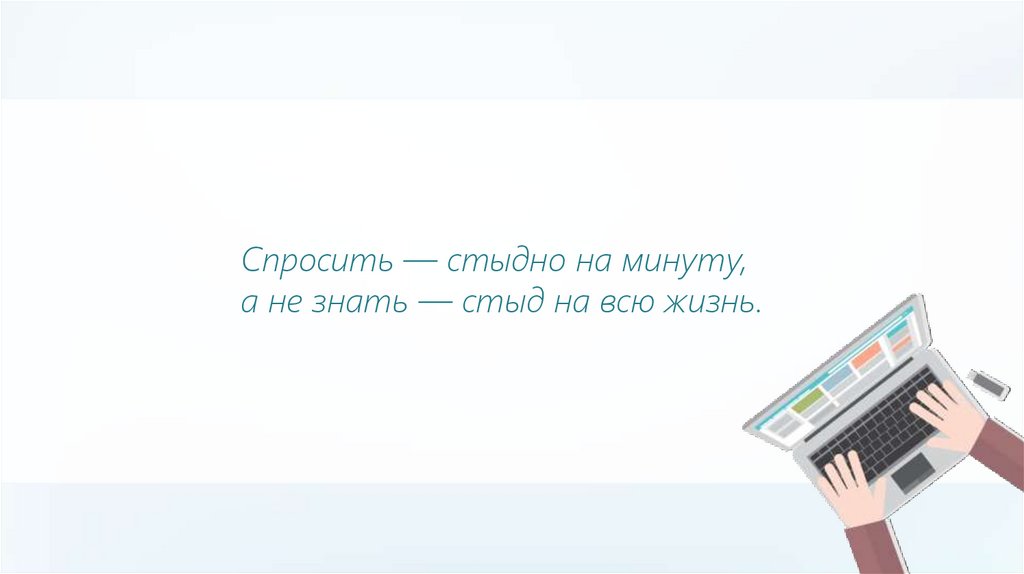 Спросить — стыдно на минуту,
а не знать — стыд на всю жизнь.